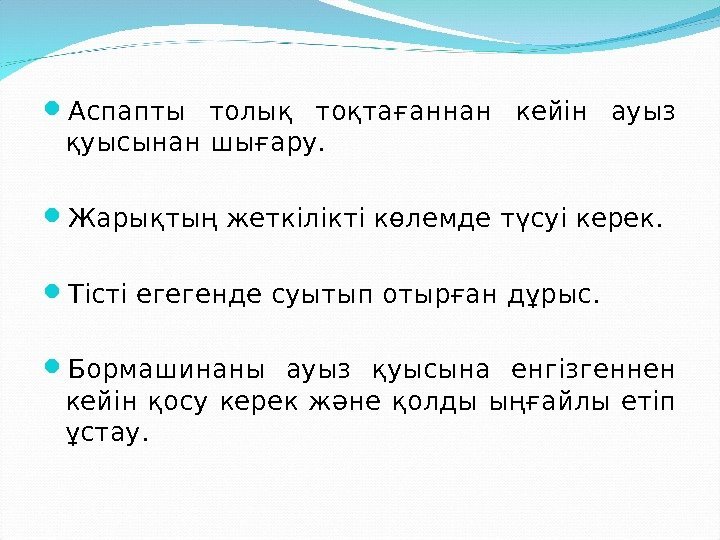 Аспапты толық тоқтағаннан кейін ауыз қуысынан шығару.

Жарықтың жеткілікті көлемде түсуі керек.

Тісті егегенде суытып отырған дұрыс.

Бормашинаны ауыз қуысына енгізгеннен кейін қосу керек және қолды ыңғайлы етіп ұстау.